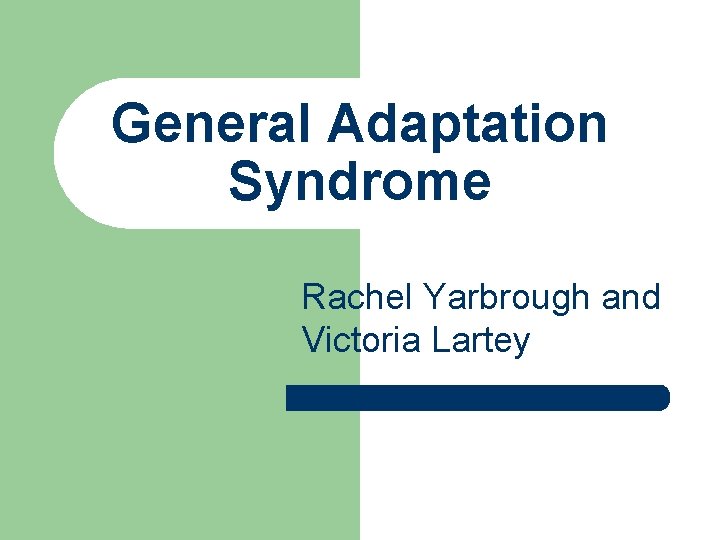 General Adaptation Syndrome

Rachel Yarbrough and Victoria Lartey